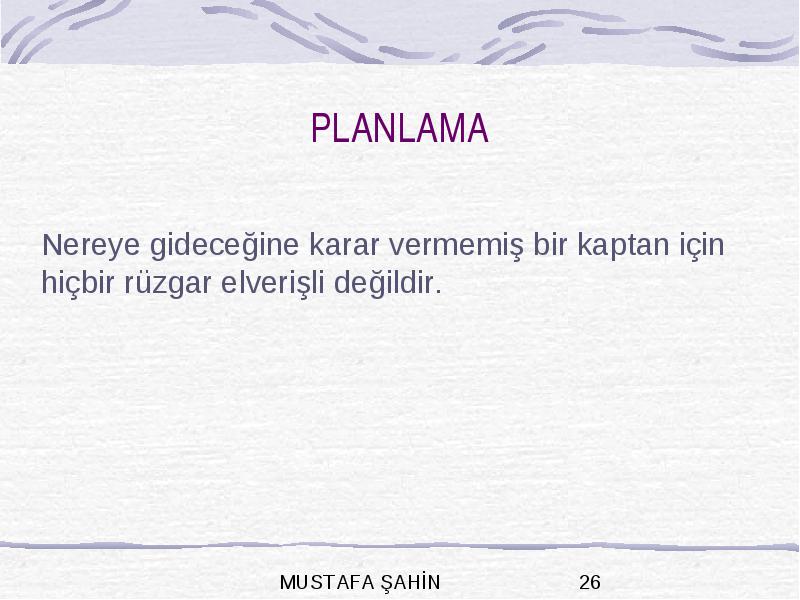 PLANLAMA

Nereye gideceğine karar vermemiş bir kaptan için hiçbir rüzgar elverişli değildir.

MUSTAFA ŞAHİN 26